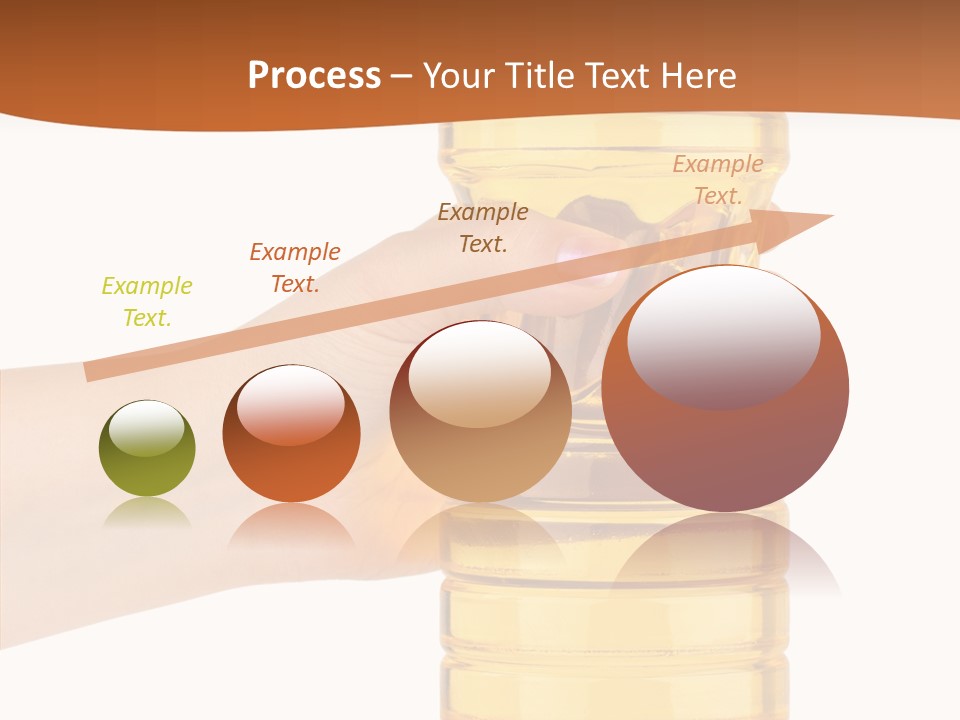 Process – Your Title Text Here

Example Text.

Example Text.

Example Text.

Example Text.